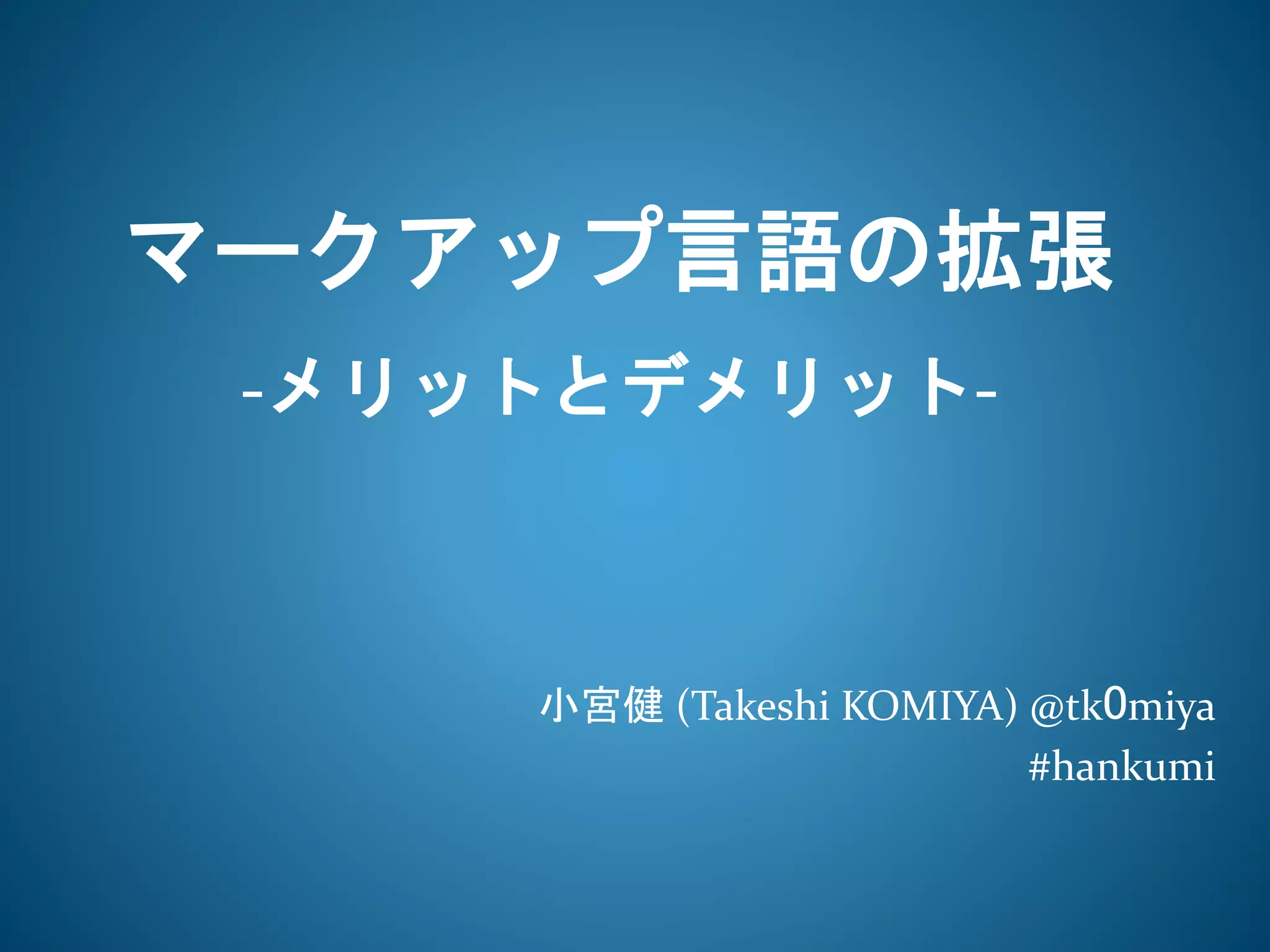 マークアップ言語の拡張

-メリットとデメリット-

小宮健 (Takeshi KOMIYA) @tk0miya
#hankumi